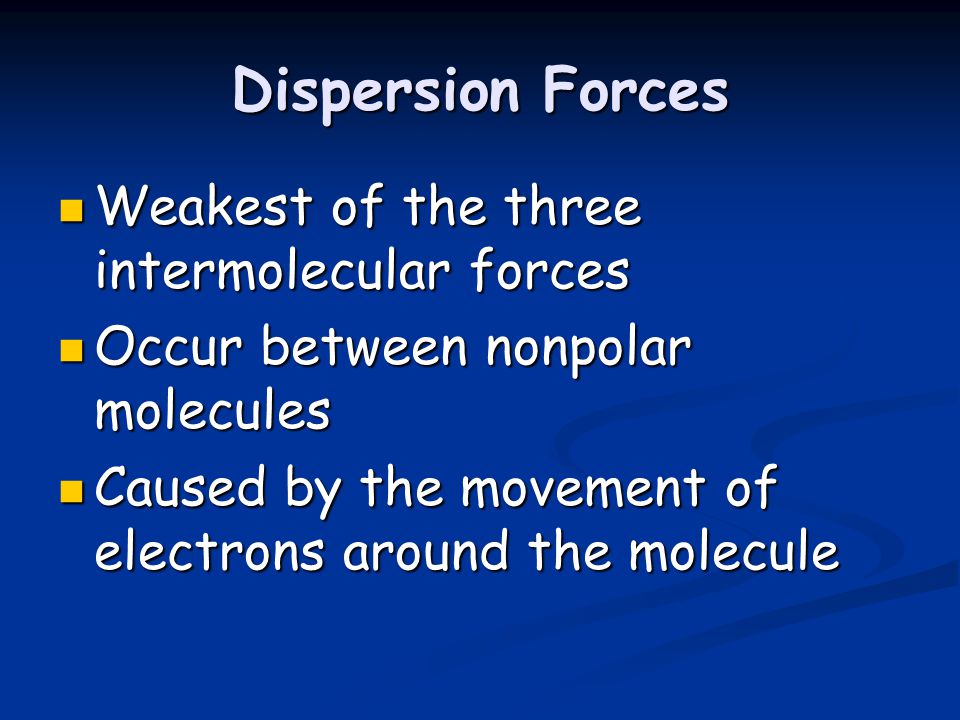 Dispersion Forces

Weakest of the three intermolecular forces

Occur between nonpolar molecules

Caused by the movement of electrons around the molecule